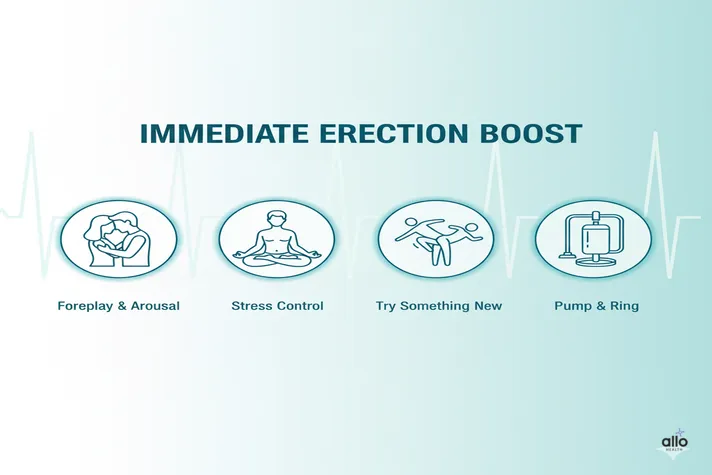 IMMEDIATE ERECTION BOOST

Foreplay & Arousal

Stress Control

Try Something New

Pump & Ring

allo
HEALTH